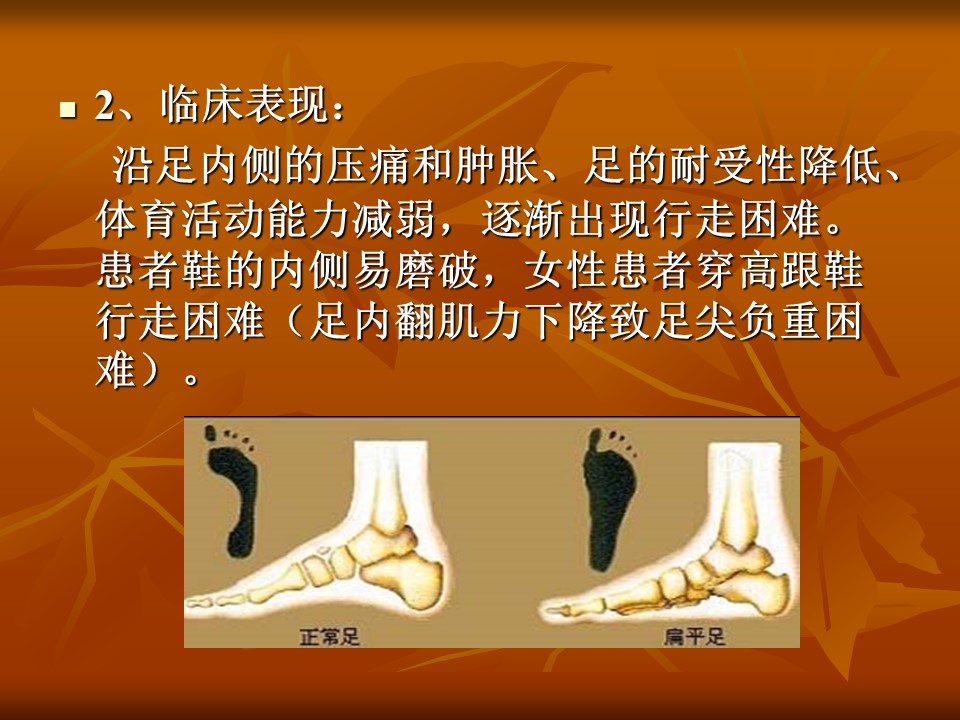 2、临床表现：

沿足内侧的压痛和肿胀、足的耐受性降低、体育活动能力减弱，逐渐出现行走困难。患者鞋的内侧易磨破，女性患者穿高跟鞋行走困难（足内翻肌力下降致足尖负重困难）。

正常足

扁平足